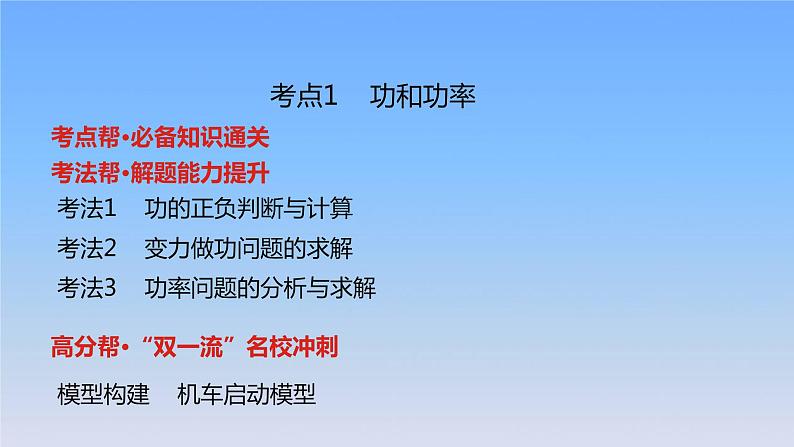 考点1　功和功率

考点帮·必备知识通关

考法帮·解题能力提升

考法1　功的正负判断与计算

考法2　变力做功问题的求解

考法3　功率问题的分析与求解

高分帮·“双一流”名校冲刺

模型构建　机车启动模型